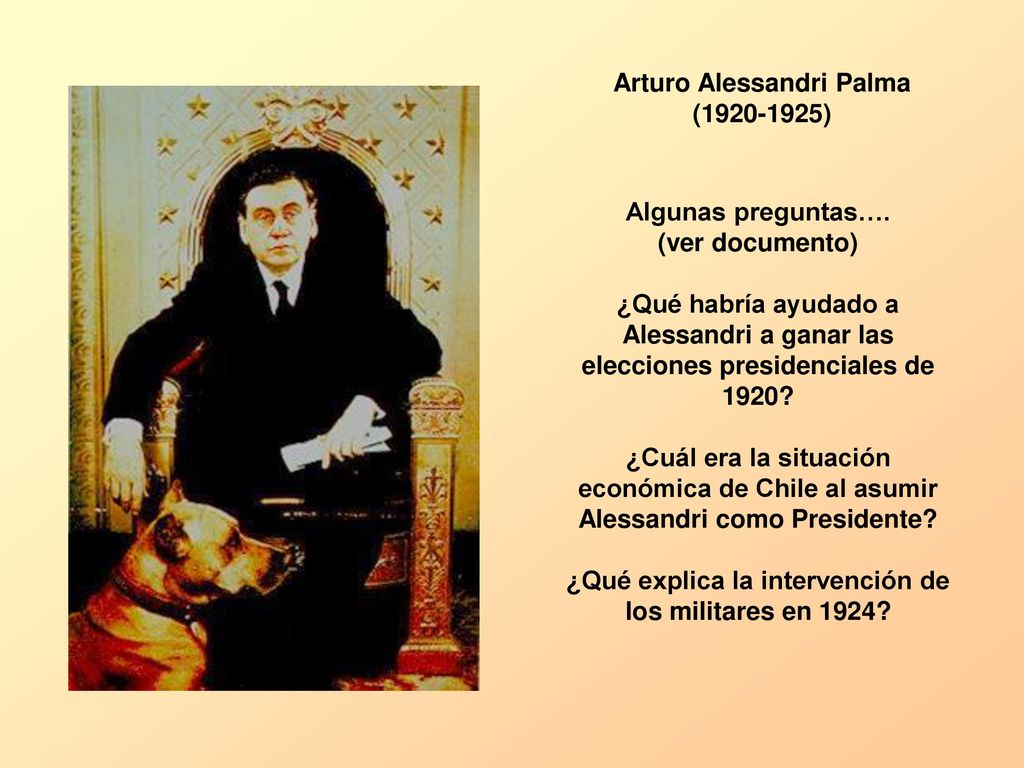 Arturo Alessandri Palma
(1920-1925)

Algunas preguntas….
(ver documento)

¿Qué habría ayudado a Alessandri a ganar las elecciones presidenciales de 1920?

¿Cuál era la situación económica de Chile al asumir Alessandri como Presidente?
¿Qué explica la intervención de los militares en 1924?